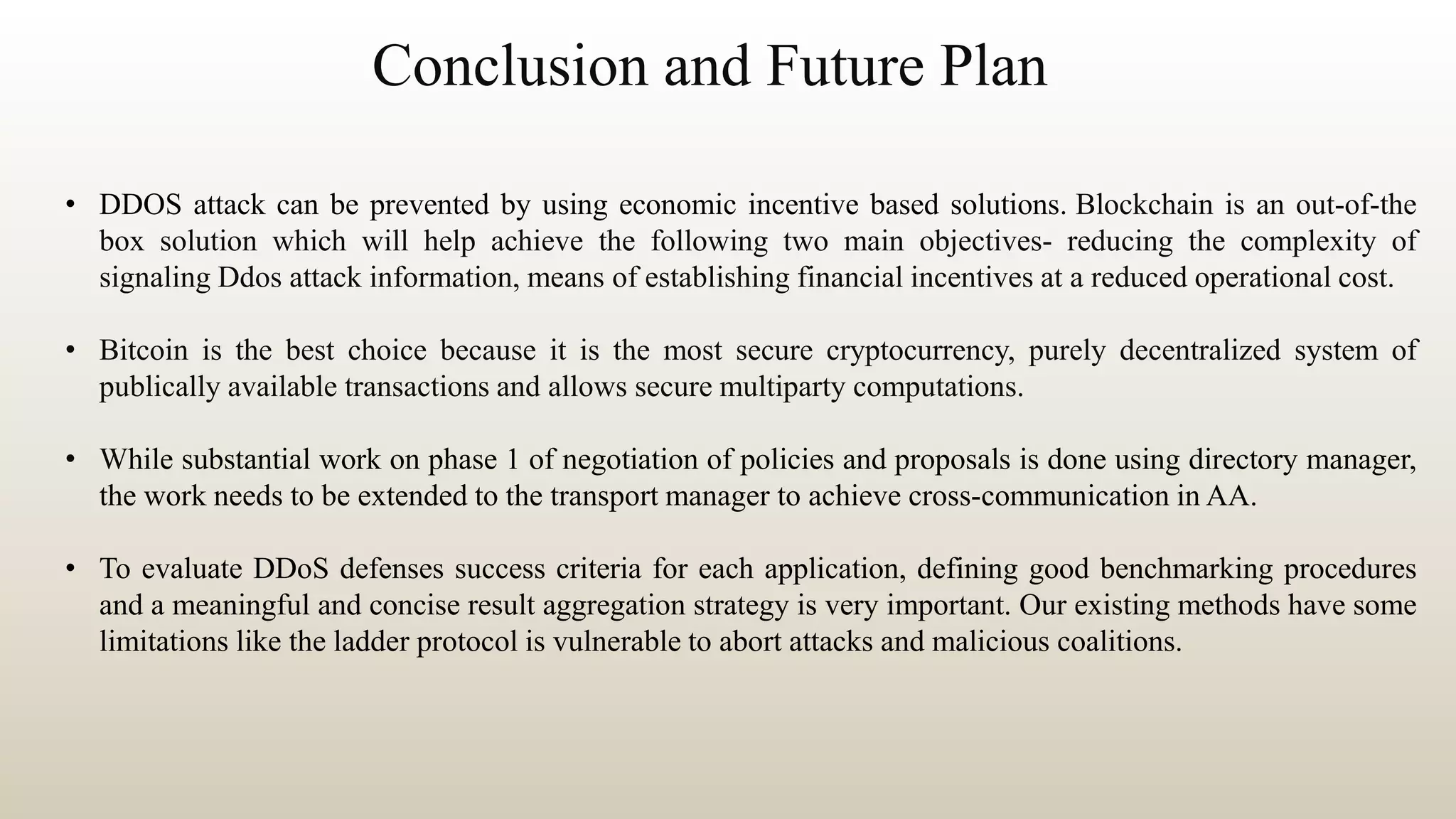 Conclusion and Future Plan

• DDOS attack can be prevented by using economic incentive based solutions. Blockchain is an out-of-the box solution which will help achieve the following two main objectives- reducing the complexity of signaling Ddos attack information, means of establishing financial incentives at a reduced operational cost.

• Bitcoin is the best choice because it is the most secure cryptocurrency, purely decentralized system of publically available transactions and allows secure multiparty computations.

• While substantial work on phase 1 of negotiation of policies and proposals is done using directory manager, the work needs to be extended to the transport manager to achieve cross-communication in AA.

• To evaluate DDoS defenses success criteria for each application, defining good benchmarking procedures and a meaningful and concise result aggregation strategy is very important. Our existing methods have some limitations like the ladder protocol is vulnerable to abort attacks and malicious coalitions.